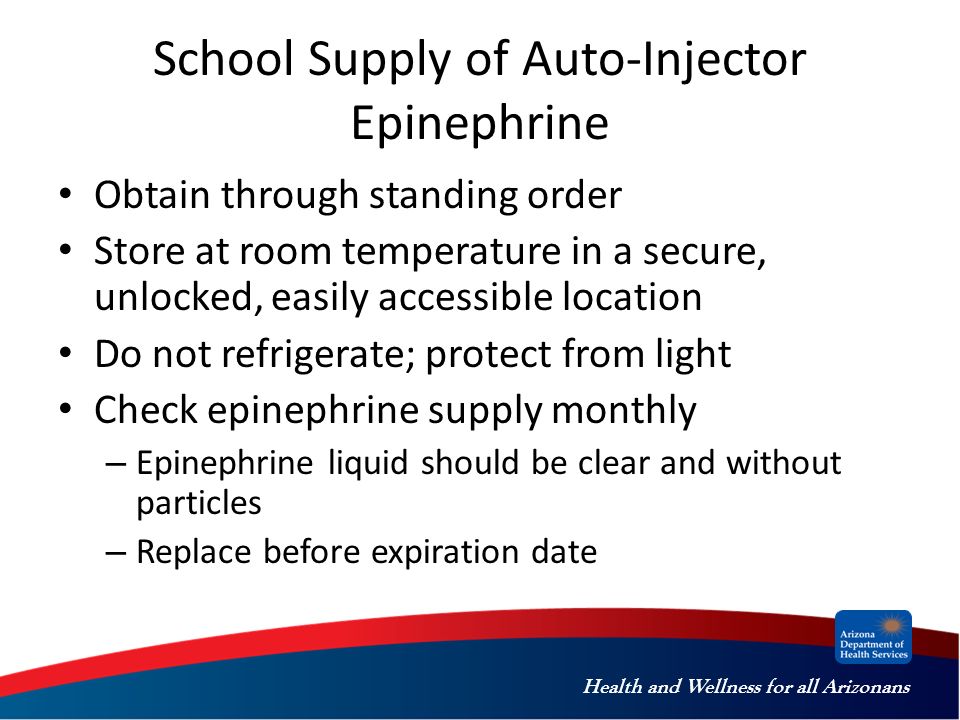 School Supply of Auto-Injector Epinephrine

• Obtain through standing order
• Store at room temperature in a secure, unlocked, easily accessible location
• Do not refrigerate; protect from light
• Check epinephrine supply monthly
– Epinephrine liquid should be clear and without particles
– Replace before expiration date

Arizona Department of Health Services

Health and Wellness for all Arizonans